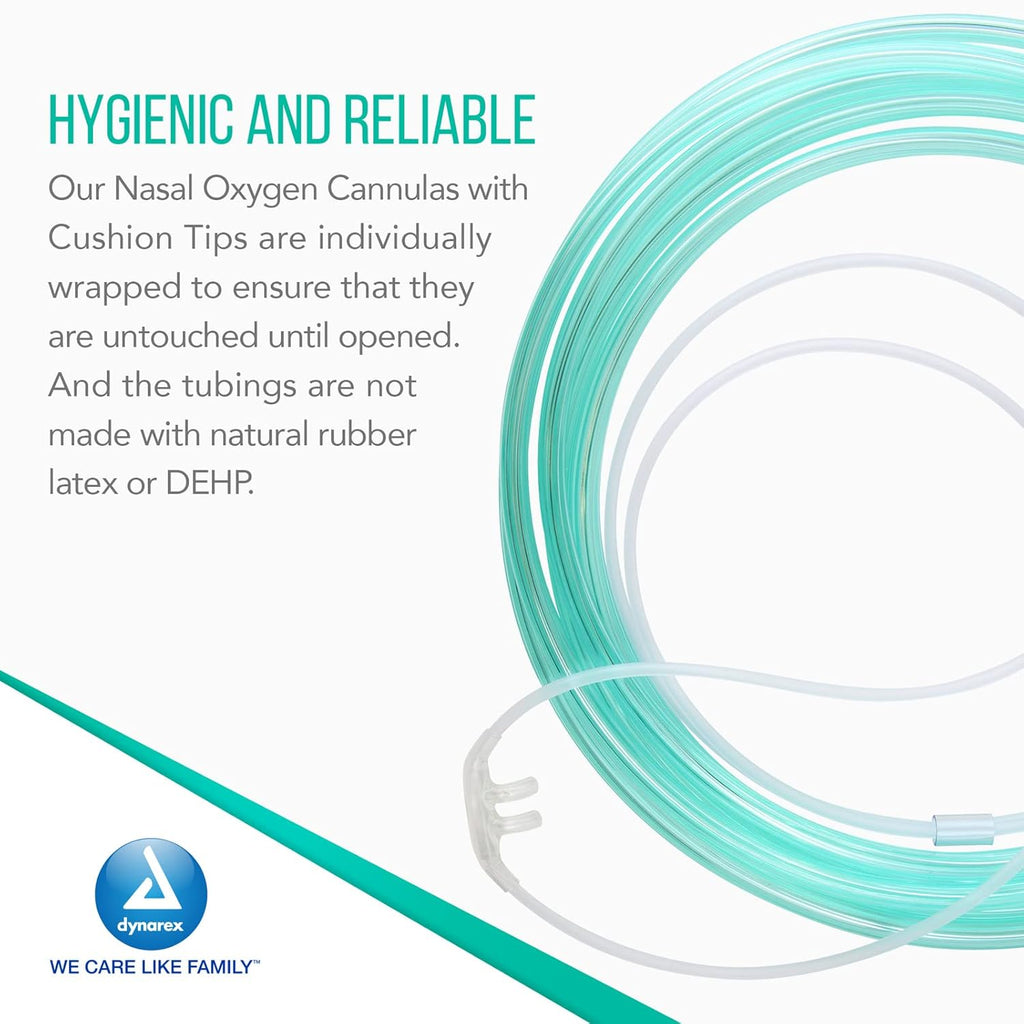 HYGIENIC AND RELIABLE

Our Nasal Oxygen Cannulas with Cushion Tips are individually wrapped to ensure that they are untouched until opened. And the tubings are not made with natural rubber latex or DEHP.

dynarex

WE CARE LIKE FAMILY™